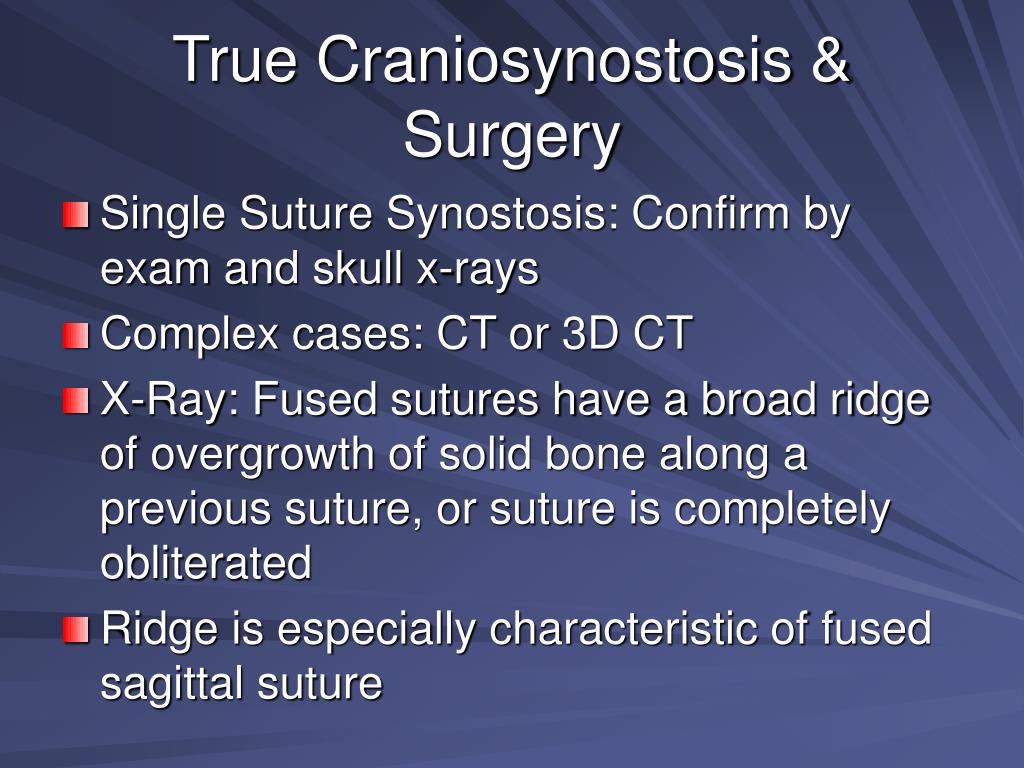 True Craniosynostosis & Surgery

Single Suture Synostosis: Confirm by exam and skull x-rays

Complex cases: CT or 3D CT

X-Ray: Fused sutures have a broad ridge of overgrowth of solid bone along a previous suture, or suture is completely obliterated

Ridge is especially characteristic of fused sagittal suture